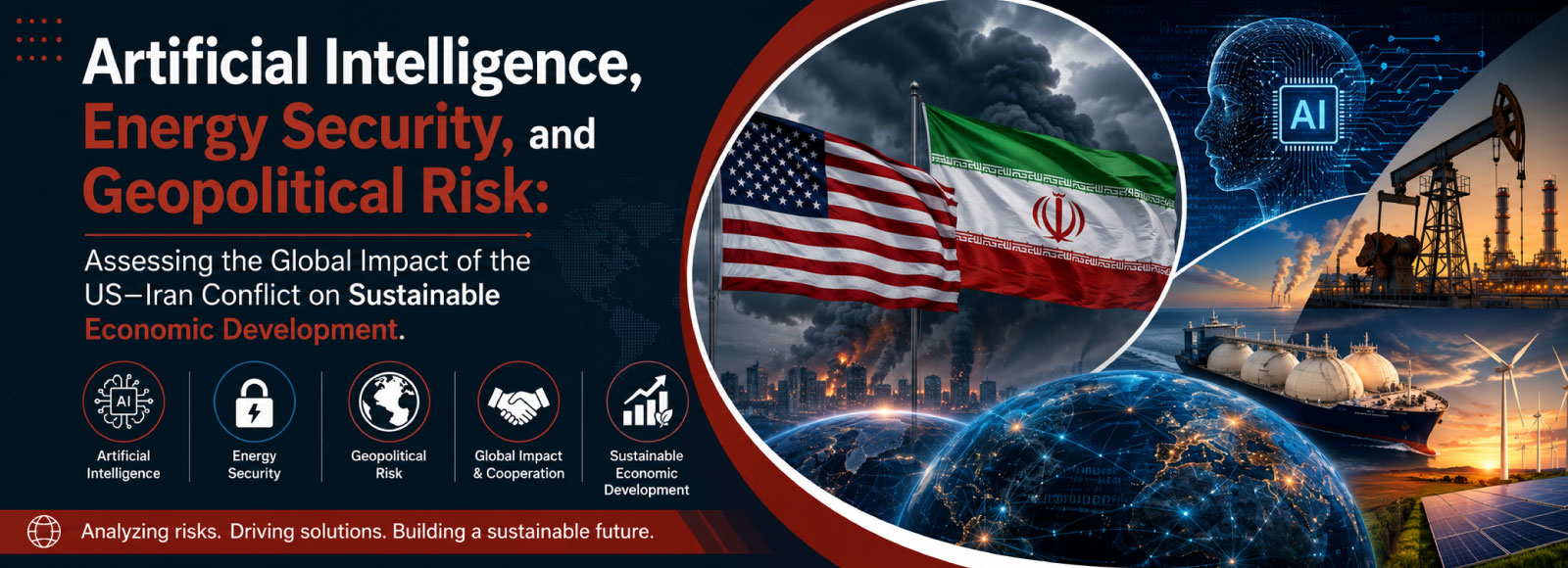 Artificial Intelligence, Energy Security, and Geopolitical Risk:

Assessing the Global Impact of the US–Iran Conflict on Sustainable Economic Development.

AI

Artificial Intelligence

Energy Security

Geopolitical Risk

Global Impact & Cooperation

Sustainable Economic Development

Analyzing risks. Driving solutions. Building a sustainable future.

AI